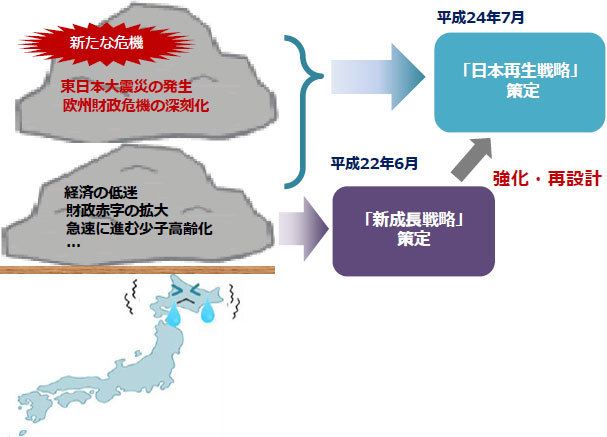 新たな危機

東日本大震災の発生
欧州財政危機の深刻化

経済の低迷
財政赤字の拡大
急速に進む少子高齢化
…

平成24年7月

「日本再生戦略」
策定

平成22年6月

「新成長戦略」
策定

強化・再設計